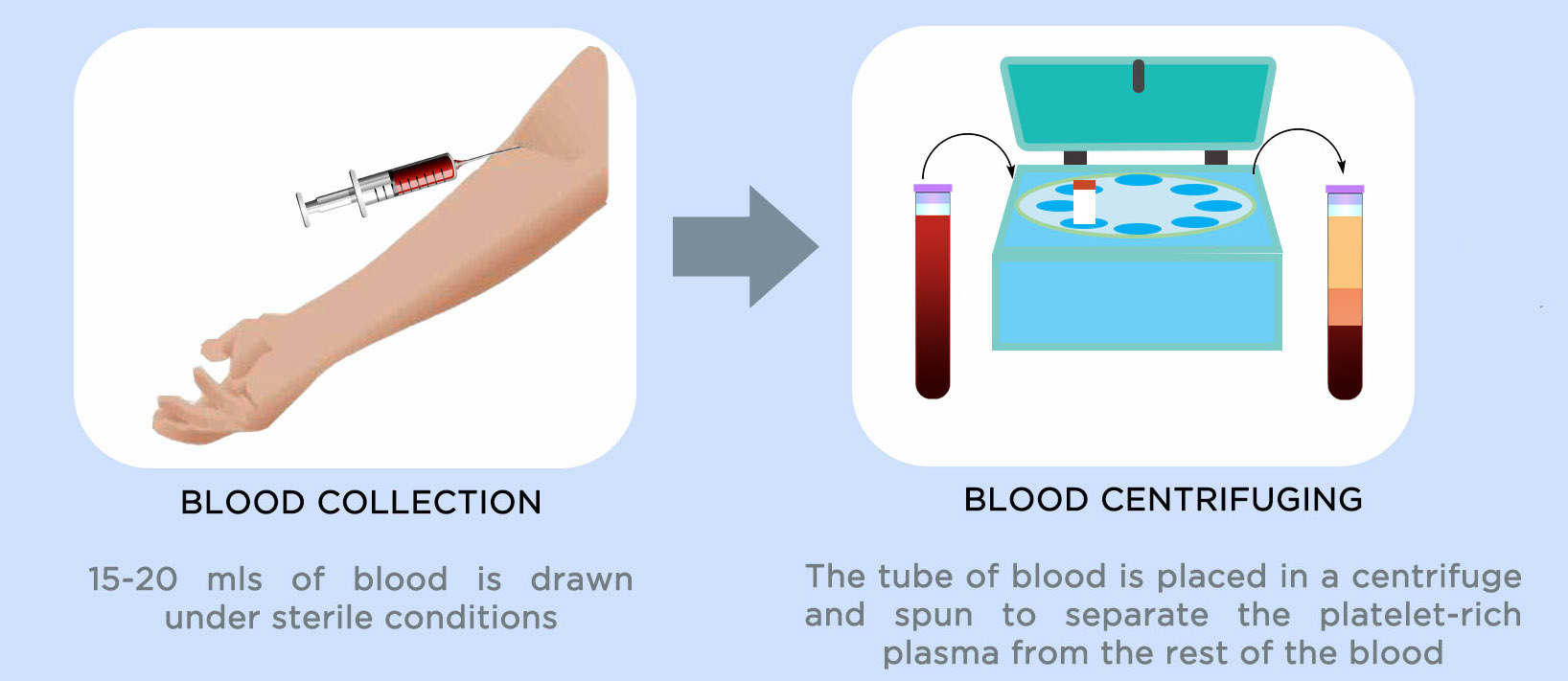 BLOOD COLLECTION

15-20 mls of blood is drawn under sterile conditions

BLOOD CENTRIFUGING

The tube of blood is placed in a centrifuge and spun to separate the platelet-rich plasma from the rest of the blood